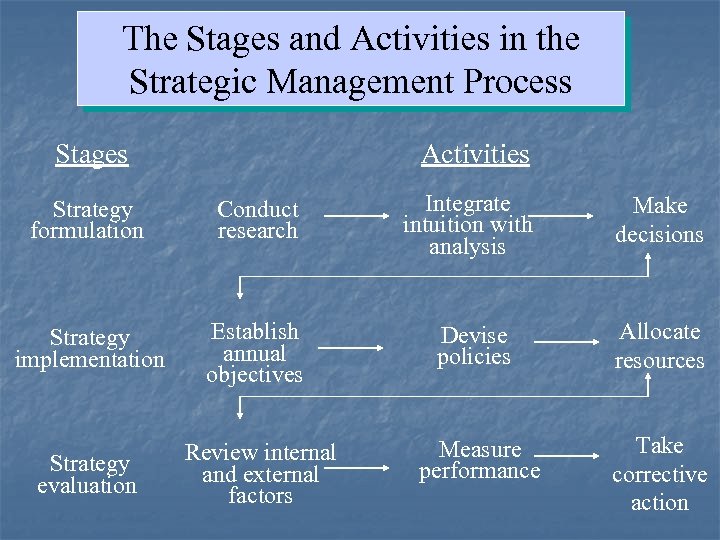 The Stages and Activities in the Strategic Management Process

Stages

Activities

Strategy formulation

Conduct research

Integrate intuition with analysis

Make decisions

Strategy implementation

Establish annual objectives

Devise policies

Allocate resources

Strategy evaluation

Review internal and external factors

Measure performance

Take corrective action